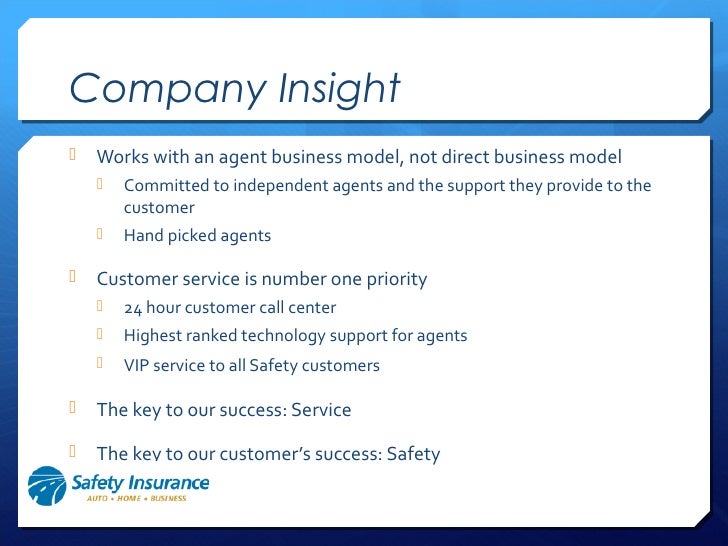 Company Insight

Works with an agent business model, not direct business model

Committed to independent agents and the support they provide to the customer

Hand picked agents

Customer service is number one priority

24 hour customer call center

Highest ranked technology support for agents

VIP service to all Safety customers

The key to our success: Service

The key to our customer's success: Safety

Safety Insurance
AUTO • HOME • BUSINESS